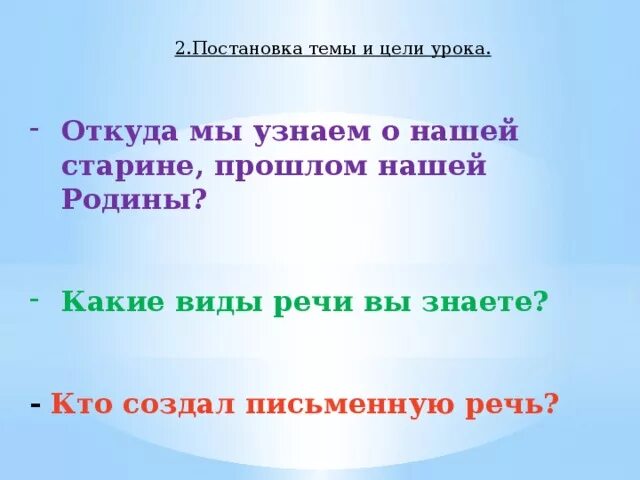 2.Постановка темы и цели урока.

- Откуда мы узнаем о нашей старине, прошлом нашей Родины?

- Какие виды речи вы знаете?

- Кто создал письменную речь?